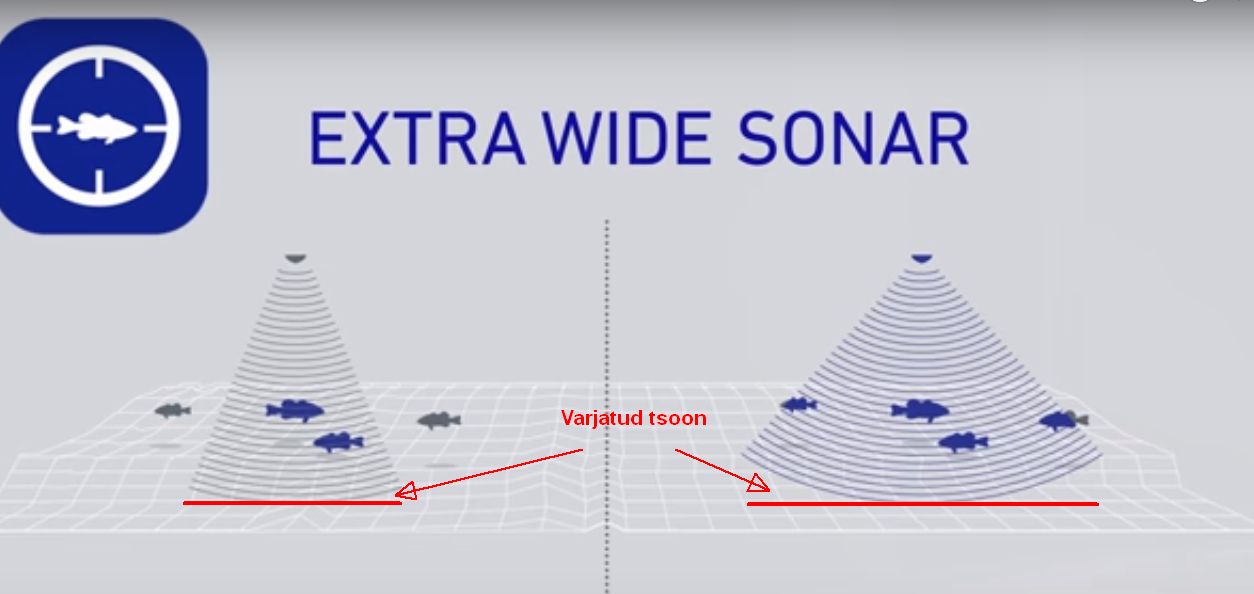 EXTRA WIDE SONAR

Varjatud tsoon